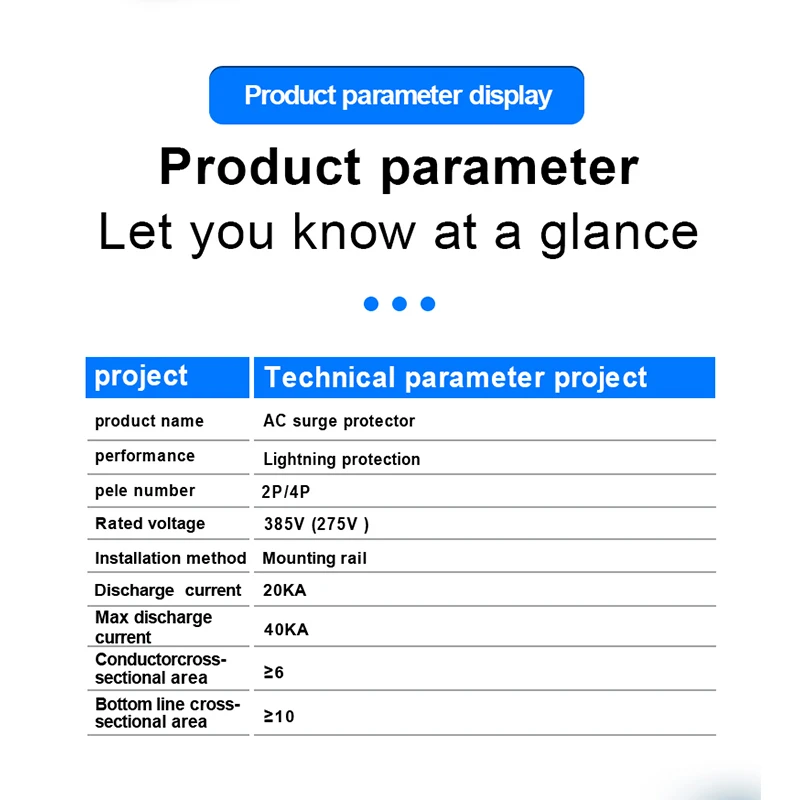 Product parameter display

Product parameter
Let you know at a glance

| project | Technical parameter project |
|---|---|
| product name | AC surge protector |
| performance | Lightning protection |
| pele number | 2P/4P |
| Rated voltage | 385V (275V ) |
| Installation method | Mounting rail |
| Discharge current | 20KA |
| Max discharge current | 40KA |
| Conductorcross-sectional area | ≥6 |
| Bottom line cross-sectional area | ≥10 |